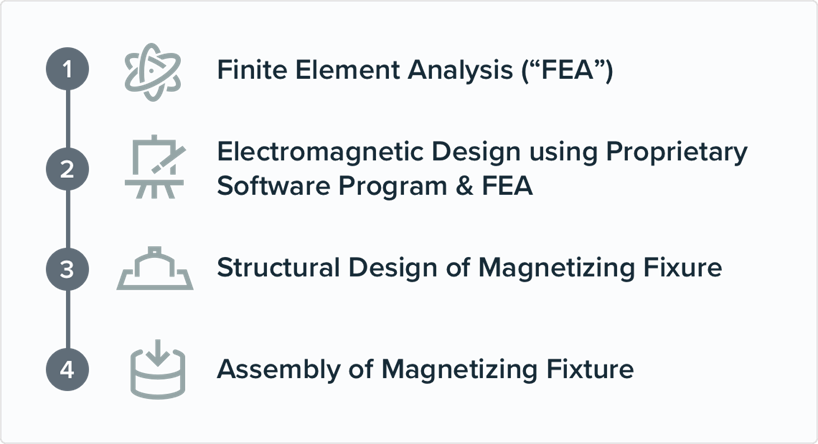 1 Finite Element Analysis (“FEA”)

2 Electromagnetic Design using Proprietary Software Program & FEA

3 Structural Design of Magnetizing Fixure

4 Assembly of Magnetizing Fixture